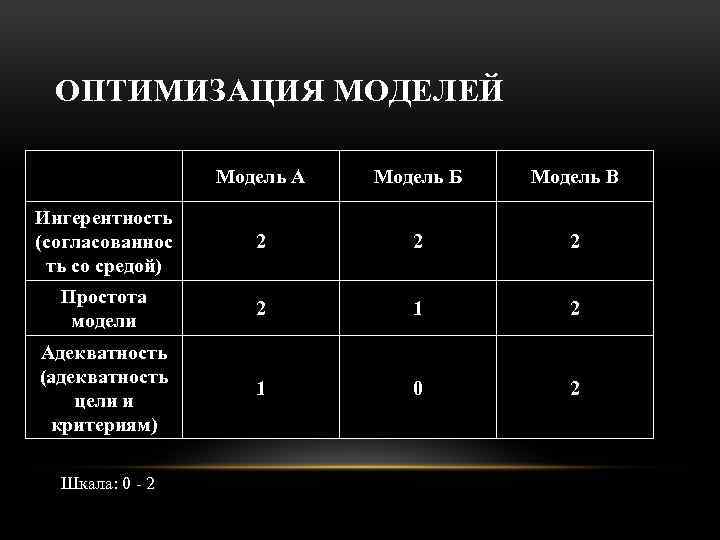 ОПТИМИЗАЦИЯ МОДЕЛЕЙ

| | Модель А | Модель Б | Модель В |
|---|---|---|---|
| Ингерентность (согласованность со средой) | 2 | 2 | 2 |
| Простота модели | 2 | 1 | 2 |
| Адекватность (адекватность цели и критериям) | 1 | 0 | 2 |

Шкала: 0 - 2